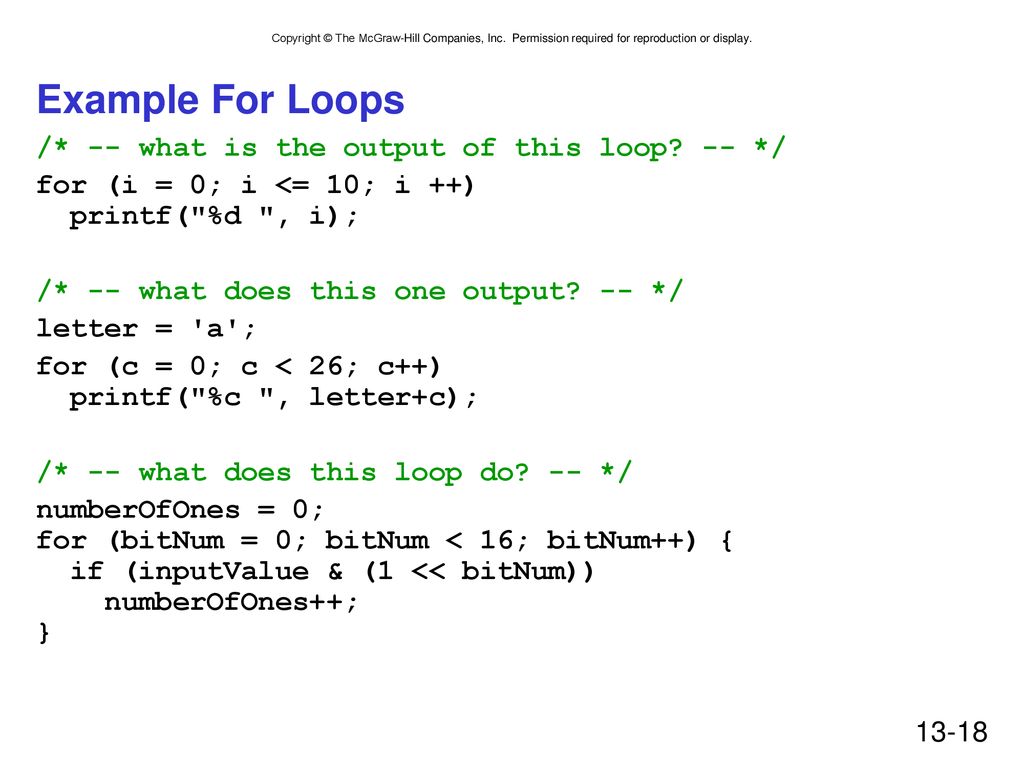 Copyright © The McGraw-Hill Companies, Inc. Permission required for reproduction or display.

Example For Loops

/* -- what is the output of this loop? -- */
for (i = 0; i <= 10; i ++)
  printf("%d ", i);

/* -- what does this one output? -- */
letter = 'a';
for (c = 0; c < 26; c++)
  printf("%c ", letter+c);

/* -- what does this loop do? -- */
numberOfOnes = 0;
for (bitNum = 0; bitNum < 16; bitNum++) {
  if (inputValue & (1 << bitNum))
    numberOfOnes++;
}

13-18